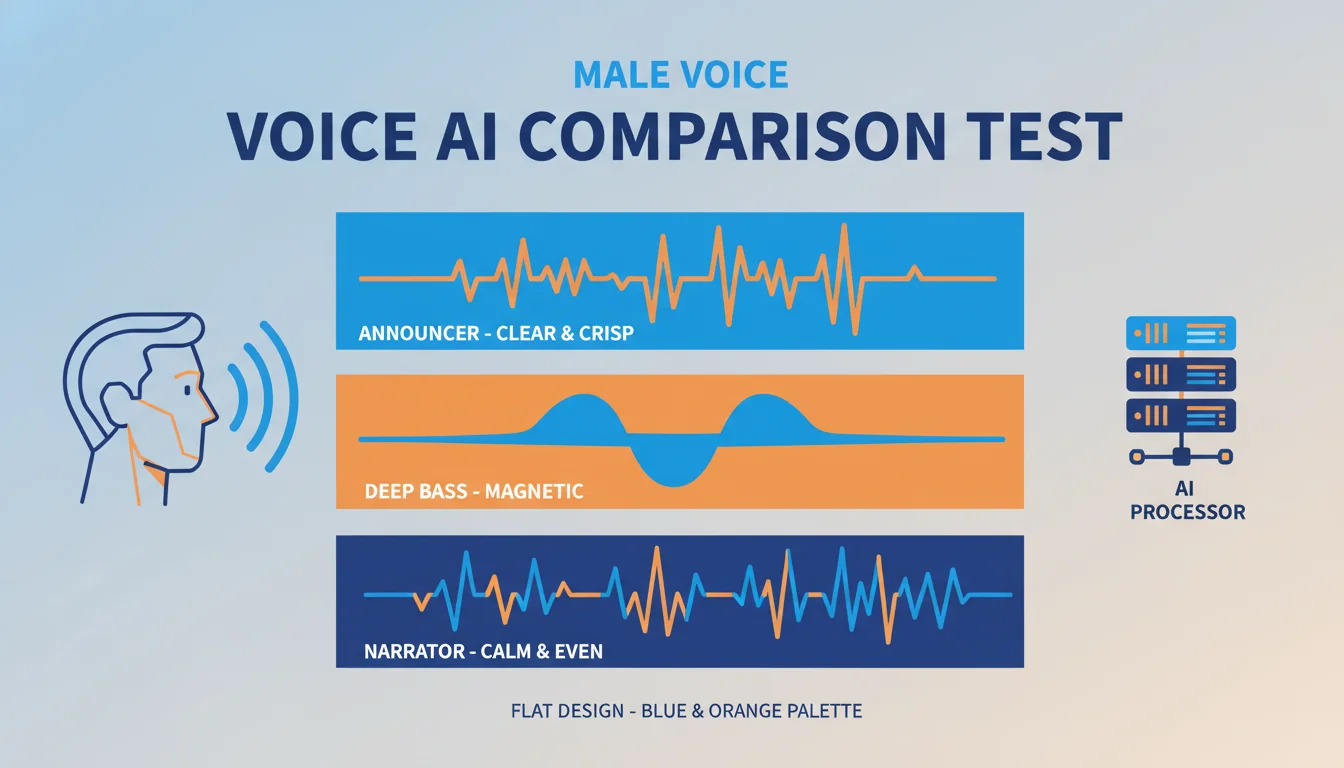 MALE VOICE
VOICE AI COMPARISON TEST

ANNOUNCER - CLEAR & CRISP

DEEP BASS - MAGNETIC

NARRATOR - CALM & EVEN

AI PROCESSOR

FLAT DESIGN - BLUE & ORANGE PALETTE